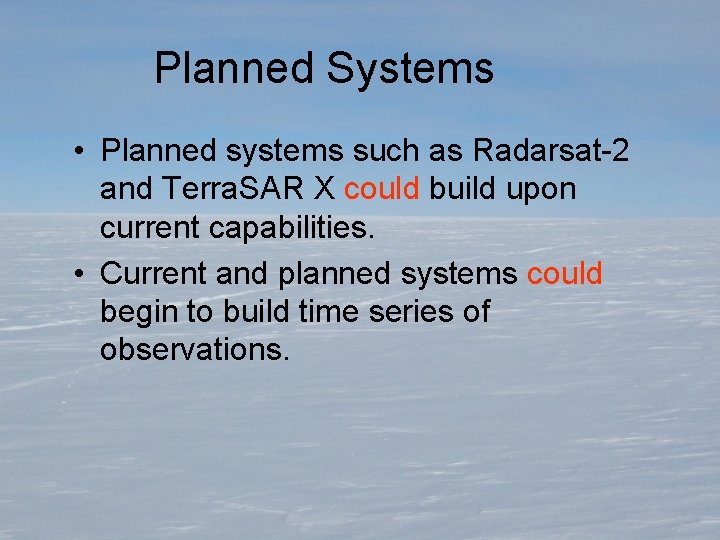 Planned Systems

• Planned systems such as Radarsat-2 and TerraSAR X could build upon current capabilities.
• Current and planned systems could begin to build time series of observations.